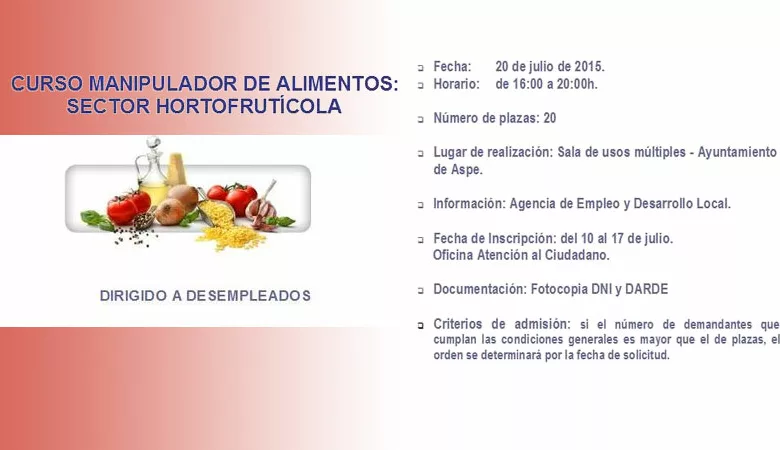 CURSO MANIPULADOR DE ALIMENTOS: SECTOR HORTOFRUTÍCOLA

DIRIGIDO A DESEMPLEADOS

Fecha: 20 de julio de 2015.
Horario: de 16:00 a 20:00h.

Número de plazas: 20

Lugar de realización: Sala de usos múltiples - Ayuntamiento de Aspe.

Información: Agencia de Empleo y Desarrollo Local.

Fecha de Inscripción: del 10 al 17 de julio. Oficina Atención al Ciudadano.

Documentación: Fotocopia DNI y DARDE

Criterios de admisión: si el número de demandantes que cumplan las condiciones generales es mayor que el de plazas, el orden se determinará por la fecha de solicitud.